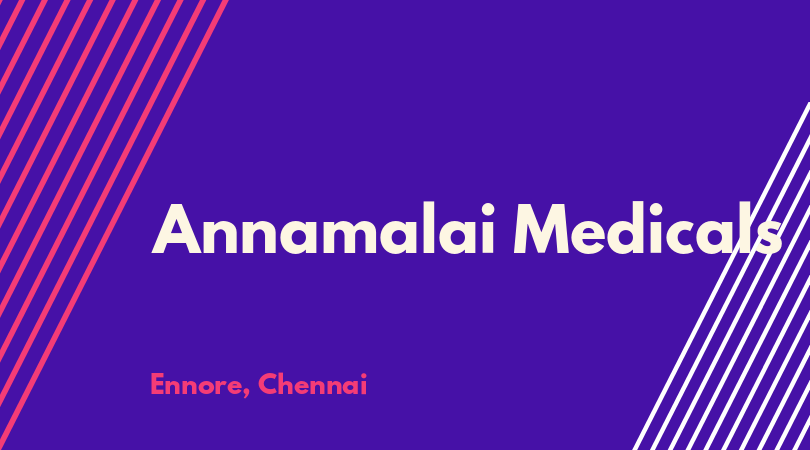 Annamalai Medicals

Ennore, Chennai